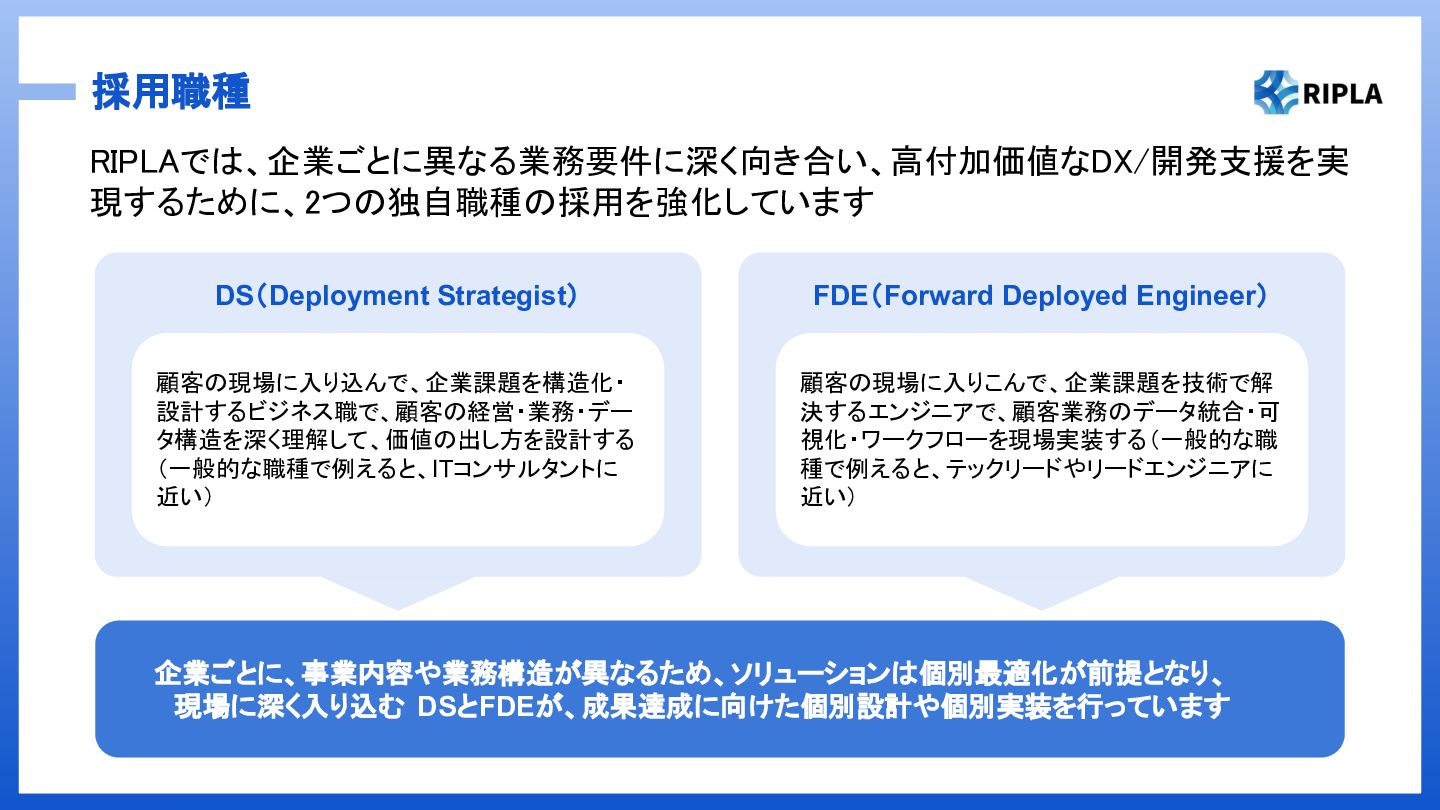 採用職種

RIPLA

RIPLAでは、企業ごとに異なる業務要件に深く向き合い、高付加価値なDX/開発支援を実現するために、2つの独自職種の採用を強化しています

DS（Deployment Strategist）

顧客の現場に入り込んで、企業課題を構造化・設計するビジネス職で、顧客の経営・業務・データ構造を深く理解して、価値の出し方を設計する（一般的な職種で例えると、ITコンサルタントに近い）

FDE（Forward Deployed Engineer）

顧客の現場に入りこんで、企業課題を技術で解決するエンジニアで、顧客業務のデータ統合・可視化・ワークフローを現場実装する（一般的な職種で例えると、テックリードやリードエンジニアに近い）

企業ごとに、事業内容や業務構造が異なるため、ソリューションは個別最適化が前提となり、現場に深く入り込む DSとFDEが、成果達成に向けた個別設計や個別実装を行っています